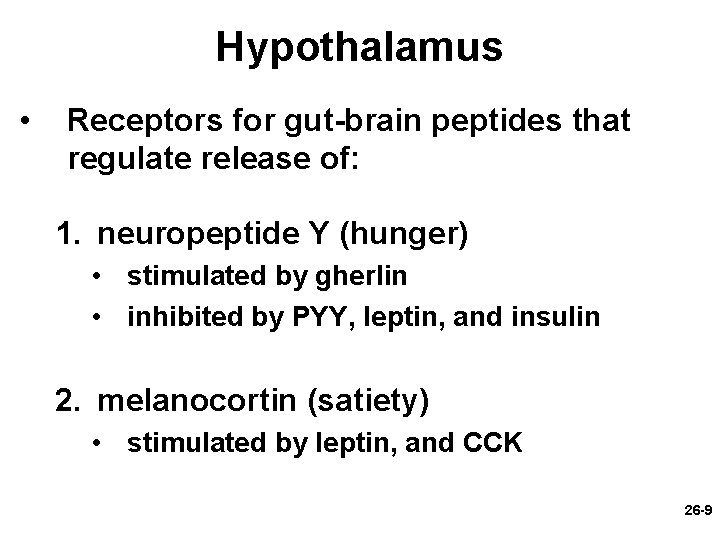 Hypothalamus

• Receptors for gut-brain peptides that regulate release of:

1. neuropeptide Y (hunger)
• stimulated by gherlin
• inhibited by PYY, leptin, and insulin

2. melanocortin (satiety)
• stimulated by leptin, and CCK

26-9